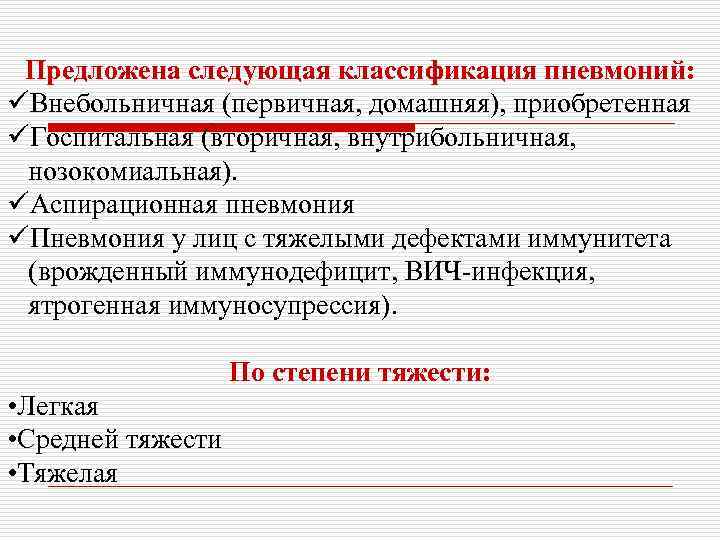 Предложена следующая классификация пневмоний:
✓Внебольничная (первичная, домашняя), приобретенная
✓Госпитальная (вторичная, внутрибольничная, нозокомиальная).
✓Аспирационная пневмония
✓Пневмония у лиц с тяжелыми дефектами иммунитета (врожденный иммунодефицит, ВИЧ-инфекция, ятрогенная иммуносупрессия).

По степени тяжести:
•Легкая
•Средней тяжести
•Тяжелая